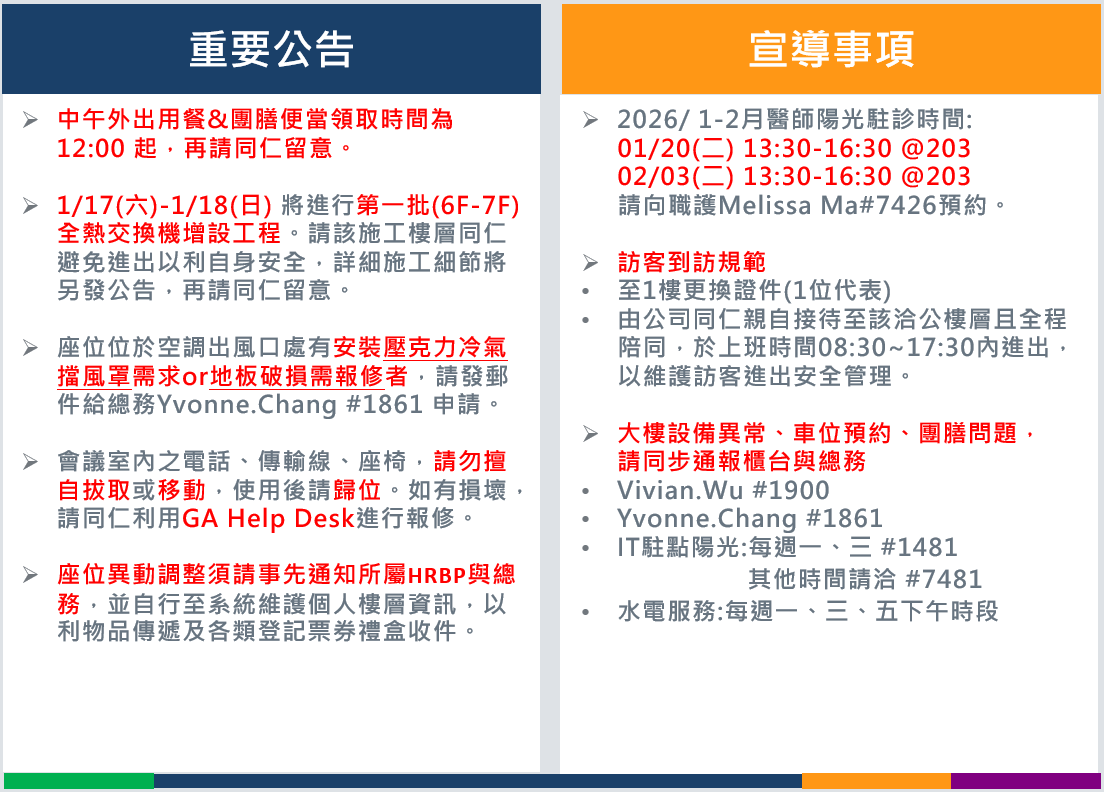 重要公告

➢ 中午外出用餐&團膳便當領取時間為 12:00 起，再請同仁留意。

➢ 1/17(六)-1/18(日) 將進行第一批(6F-7F)全熱交換機增設工程。請該施工樓層同仁避免進出以利自身安全，詳細施工細節將另發公告，再請同仁留意。

➢ 座位位於空調出風口處有安裝壓克力冷氣擋風罩需求or地板破損需報修者，請發郵件給總務Yvonne.Chang #1861 申請。

➢ 會議室內之電話、傳輸線、座椅，請勿擅自拔取或移動，使用後請歸位。如有損壞，請同仁利用GA Help Desk進行報修。

➢ 座位異動調整須請事先通知所屬HRBP與總務，並自行至系統維護個人樓層資訊，以利物品傳遞及各類登記票券禮盒收件。

宣導事項

➢ 2026/ 1-2月醫師陽光駐診時間:
01/20(二) 13:30-16:30 @203
02/03(二) 13:30-16:30 @203
請向職護Melissa Ma#7426預約。

➢ 訪客到訪規範
• 至1樓更換證件(1位代表)
• 由公司同仁親自接待至該洽公樓層且全程陪同，於上班時間08:30~17:30內進出，以維護訪客進出安全管理。

➢ 大樓設備異常、車位預約、團膳問題，請同步通報櫃台與總務
• Vivian.Wu #1900
• Yvonne.Chang #1861
• IT駐點陽光:每週一、三 #1481
其他時間請洽 #7481
• 水電服務:每週一、三、五下午時段